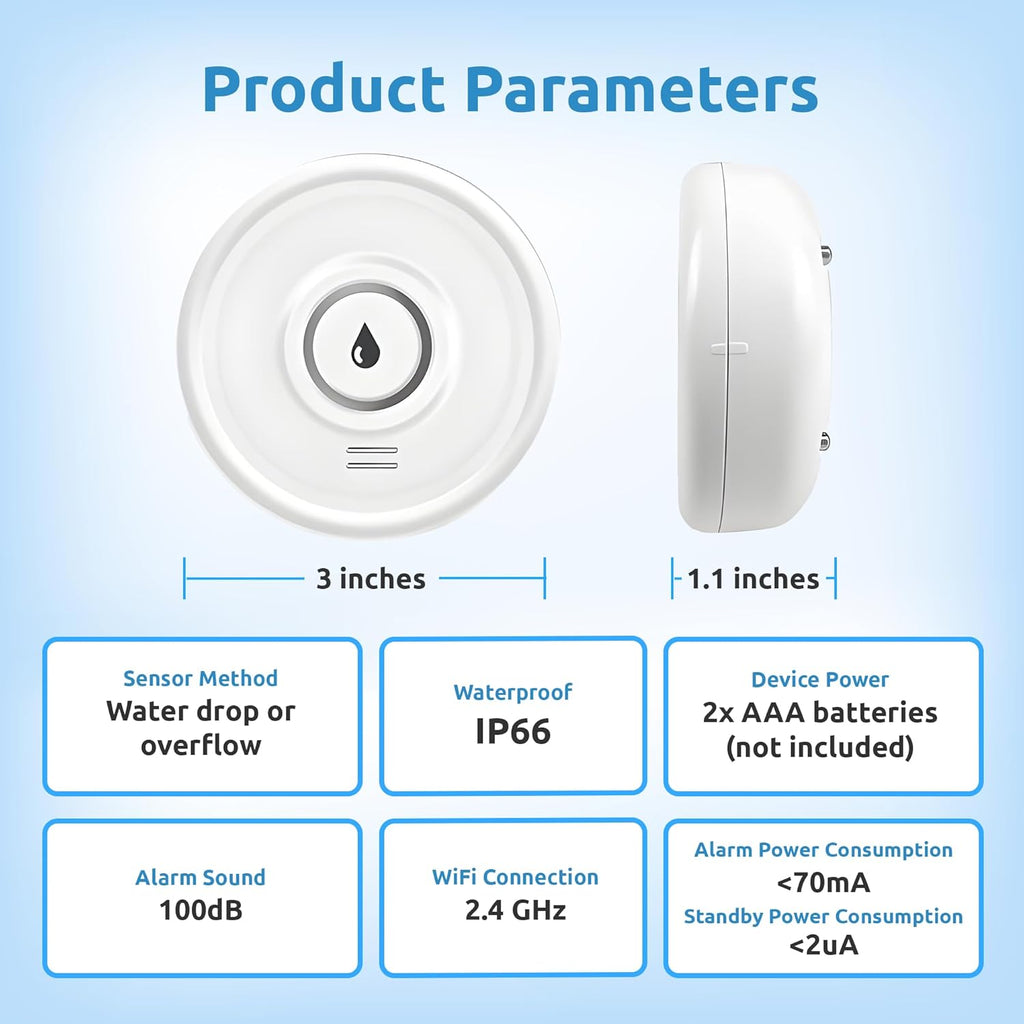 Product Parameters

3 inches

1.1 inches

Sensor Method
Water drop or overflow

Waterproof
IP66

Device Power
2x AAA batteries (not included)

Alarm Sound
100dB

WiFi Connection
2.4 GHz

Alarm Power Consumption
<70mA
Standby Power Consumption
<2uA